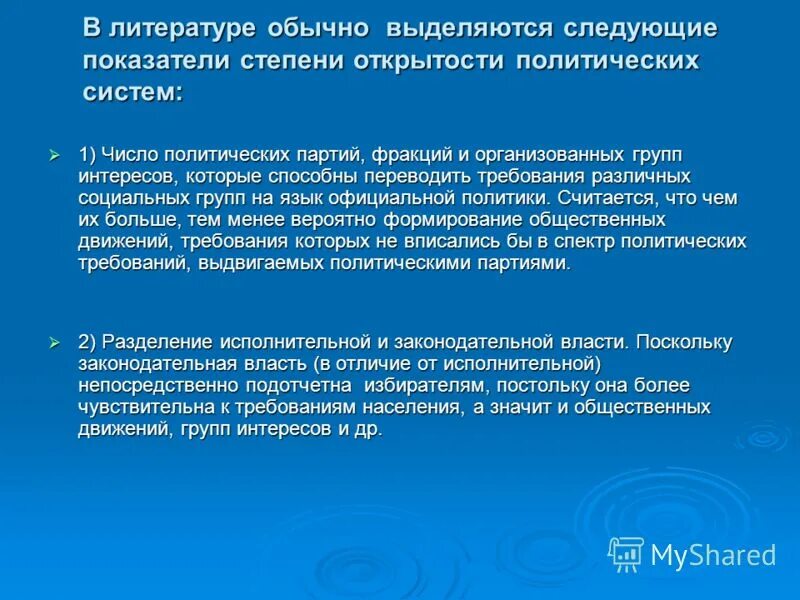 В литературе обычно выделяются следующие показатели степени открытости политических систем:

1) Число политических партий, фракций и организованных групп интересов, которые способны переводить требования различных социальных групп на язык официальной политики. Считается, что чем их больше, тем менее вероятно формирование общественных движений, требования которых не вписались бы в спектр политических требований, выдвигаемых политическими партиями.

2) Разделение исполнительной и законодательной власти. Поскольку законодательная власть (в отличие от исполнительной) непосредственно подотчетна избирателям, постольку она более чувствительна к требованиям населения, а значит и общественных движений, групп интересов и др.

MyShared